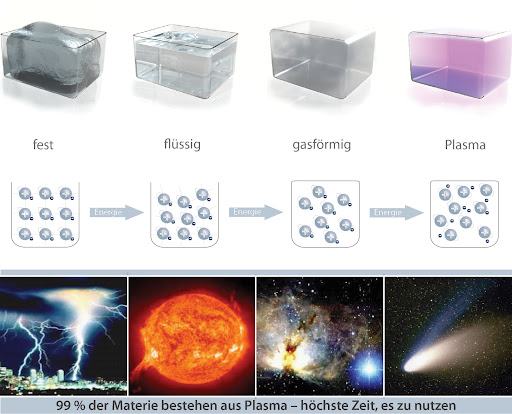 fest

flüssig

gasförmig

Plasma

Energie

Energie

Energie

99 % der Materie bestehen aus Plasma – höchste Zeit, es zu nutzen